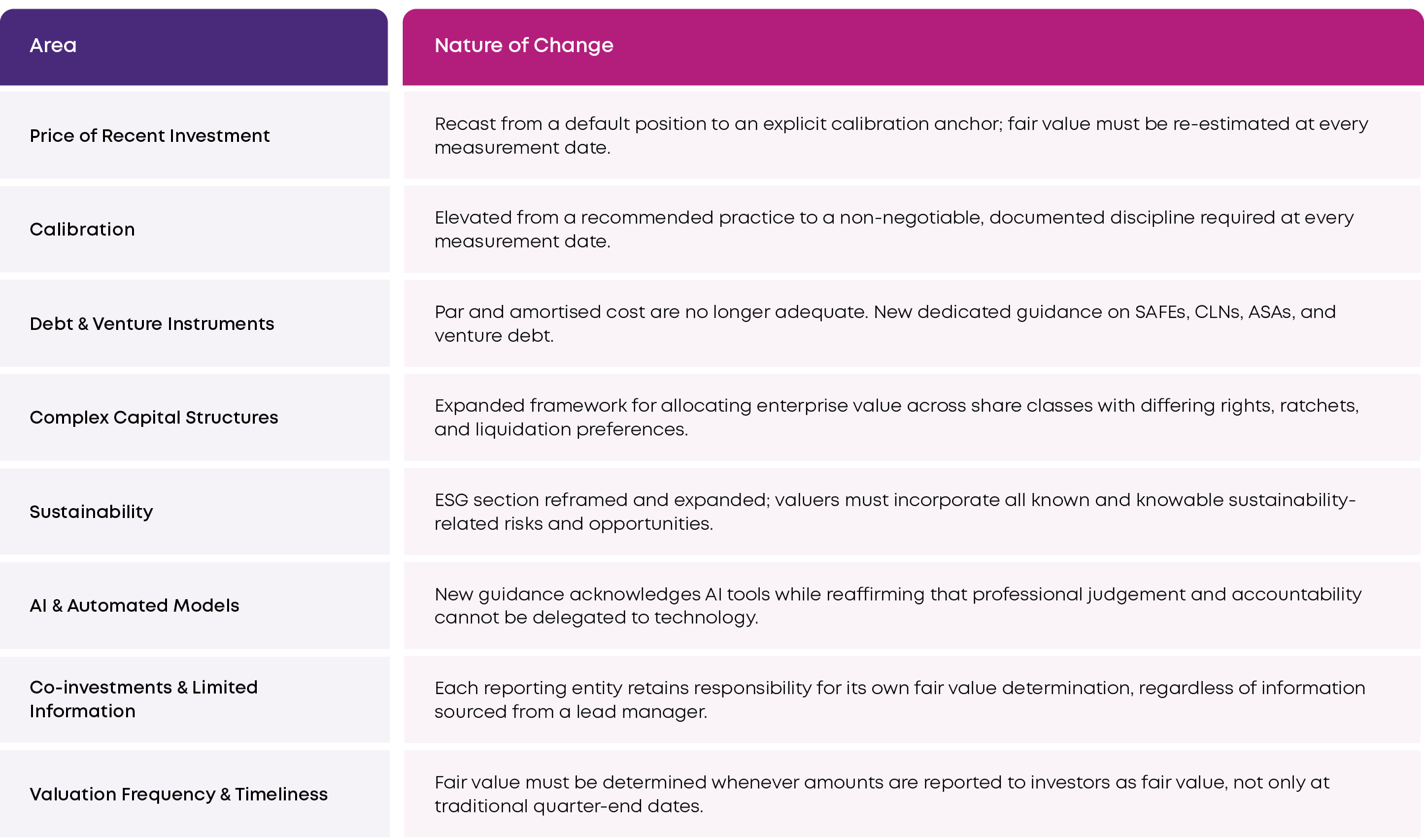 | Area | Nature of Change |
|---|---|
| Price of Recent Investment | Recast from a default position to an explicit calibration anchor; fair value must be re-estimated at every measurement date. |
| Calibration | Elevated from a recommended practice to a non-negotiable, documented discipline required at every measurement date. |
| Debt & Venture Instruments | Par and amortised cost are no longer adequate. New dedicated guidance on SAFEs, CLNs, ASAs, and venture debt. |
| Complex Capital Structures | Expanded framework for allocating enterprise value across share classes with differing rights, ratchets, and liquidation preferences. |
| Sustainability | ESG section reframed and expanded; valuers must incorporate all known and knowable sustainability-related risks and opportunities. |
| AI & Automated Models | New guidance acknowledges AI tools while reaffirming that professional judgement and accountability cannot be delegated to technology. |
| Co-investments & Limited Information | Each reporting entity retains responsibility for its own fair value determination, regardless of information sourced from a lead manager. |
| Valuation Frequency & Timeliness | Fair value must be determined whenever amounts are reported to investors as fair value, not only at traditional quarter-end dates. |